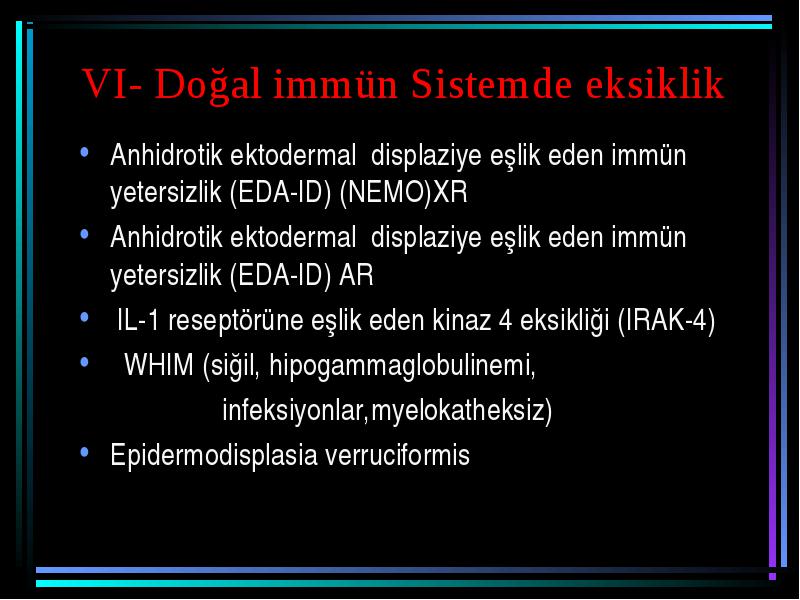 VI- Doğal immün Sistemde eksiklik

• Anhidrotik ektodermal displaziye eşlik eden immün yetersizlik (EDA-ID) (NEMO)XR
• Anhidrotik ektodermal displaziye eşlik eden immün yetersizlik (EDA-ID) AR
• IL-1 reseptörüne eşlik eden kinaz 4 eksikliği (IRAK-4)
• WHIM (siğil, hipogammaglobulinemi, infeksiyonlar,myelokatheksiz)
• Epidermodisplasia verruciformis